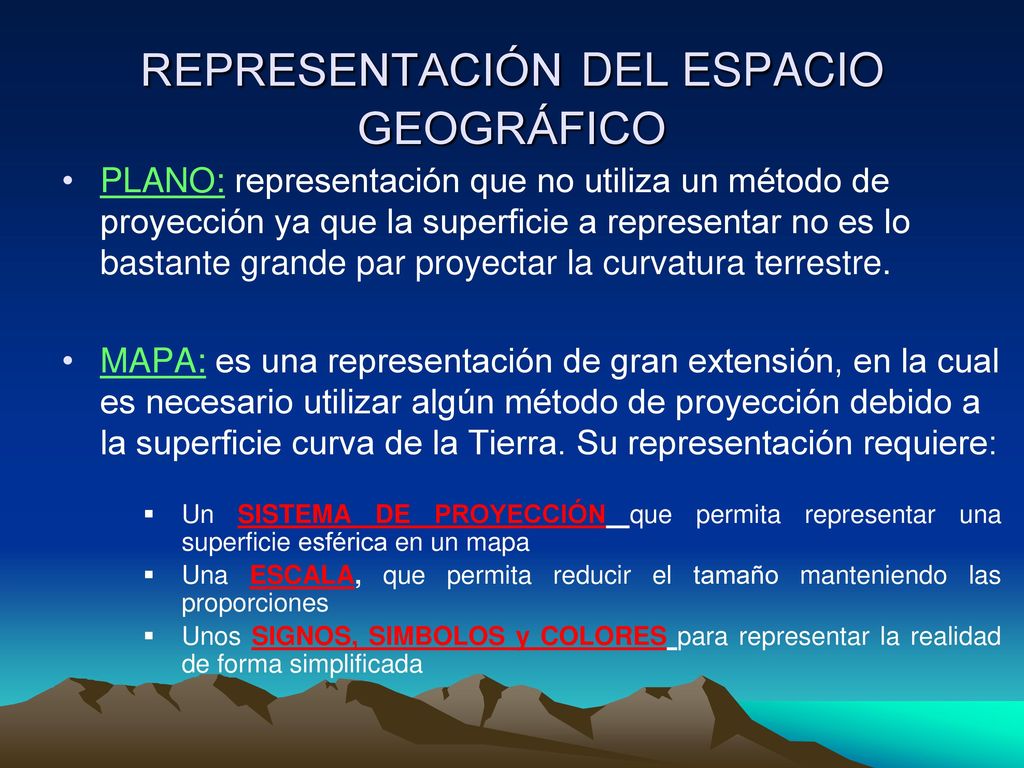 REPRESENTACIÓN DEL ESPACIO GEOGRÁFICO

• PLANO: representación que no utiliza un método de proyección ya que la superficie a representar no es lo bastante grande par proyectar la curvatura terrestre.

• MAPA: es una representación de gran extensión, en la cual es necesario utilizar algún método de proyección debido a la superficie curva de la Tierra. Su representación requiere:

▪ Un SISTEMA DE PROYECCIÓN que permita representar una superficie esférica en un mapa
▪ Una ESCALA, que permita reducir el tamaño manteniendo las proporciones
▪ Unos SIGNOS, SIMBOLOS y COLORES para representar la realidad de forma simplificada